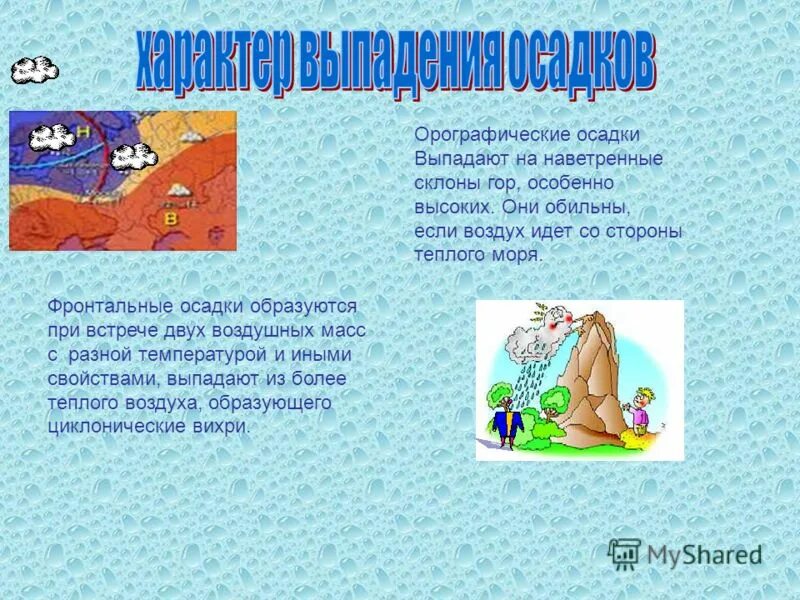 характер выпадения осадков

Н

В

Орографические осадки Выпадают на наветренные склоны гор, особенно высоких. Они обильны, если воздух идет со стороны теплого моря.

Фронтальные осадки образуются при встрече двух воздушных масс с разной температурой и иными свойствами, выпадают из более теплого воздуха, образующего циклонические вихри.

MyShared